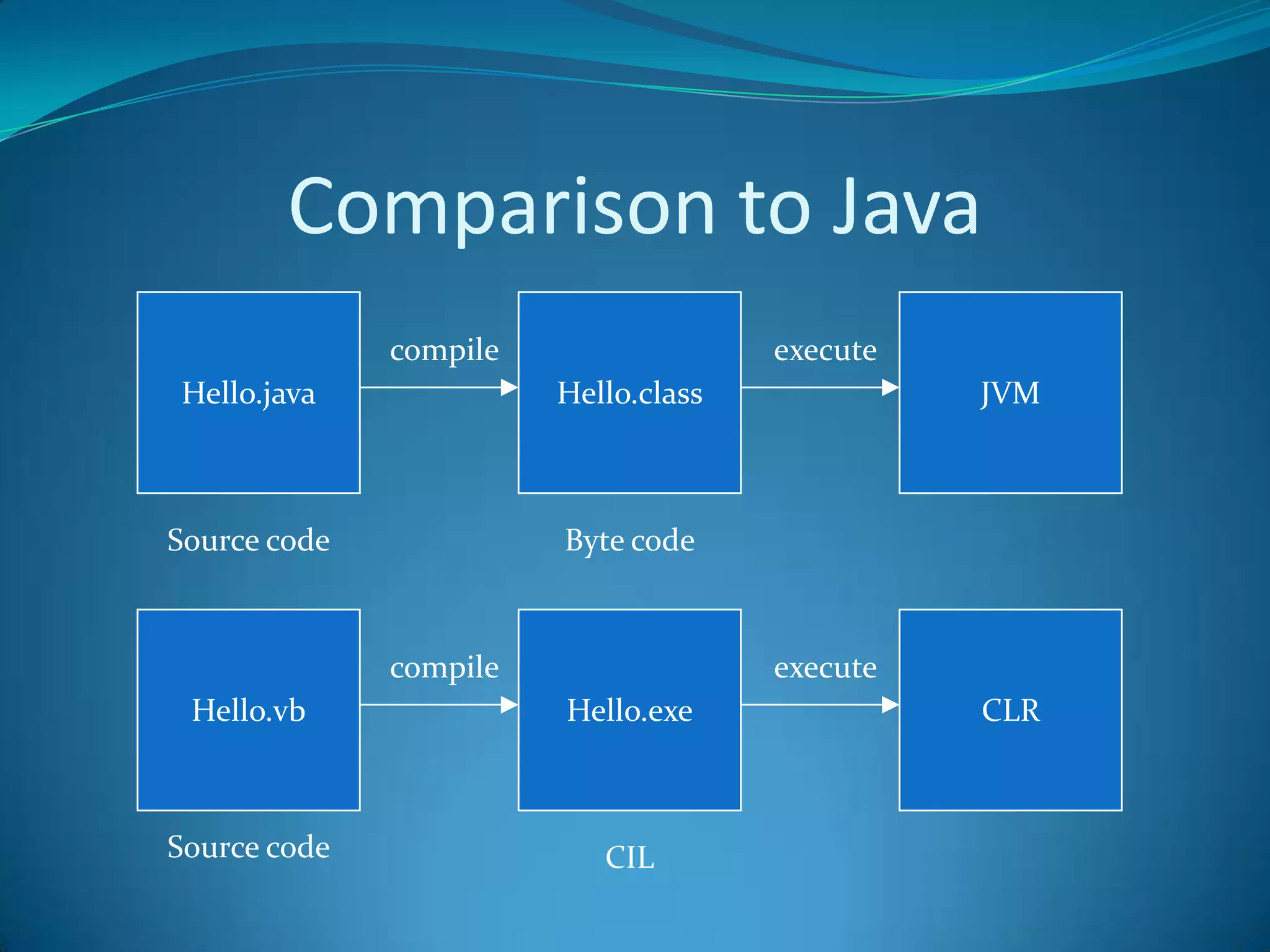 Comparison to Java

Hello.java

compile

Hello.class

execute

JVM

Source code

Byte code

Hello.vb

compile

Hello.exe

execute

CLR

Source code

CIL